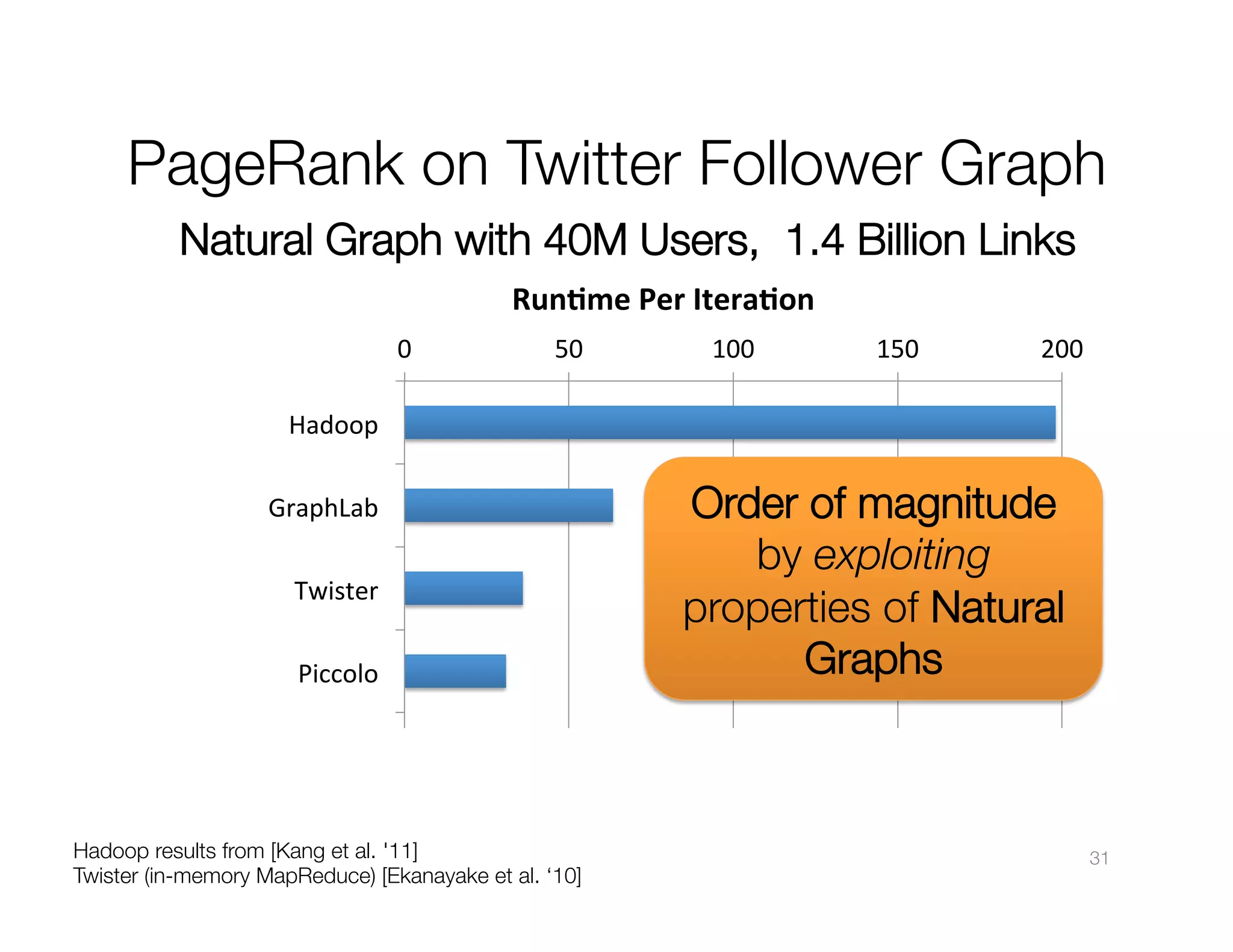 PageRank on Twitter Follower Graph

Natural Graph with 40M Users, 1.4 Billion Links

Runtime Per Iteration

0 50 100 150 200

Hadoop

GraphLab

Twister

Piccolo

Order of magnitude by exploiting properties of Natural Graphs

Hadoop results from [Kang et al. '11]
Twister (in-memory MapReduce) [Ekanayake et al. ‘10]

31